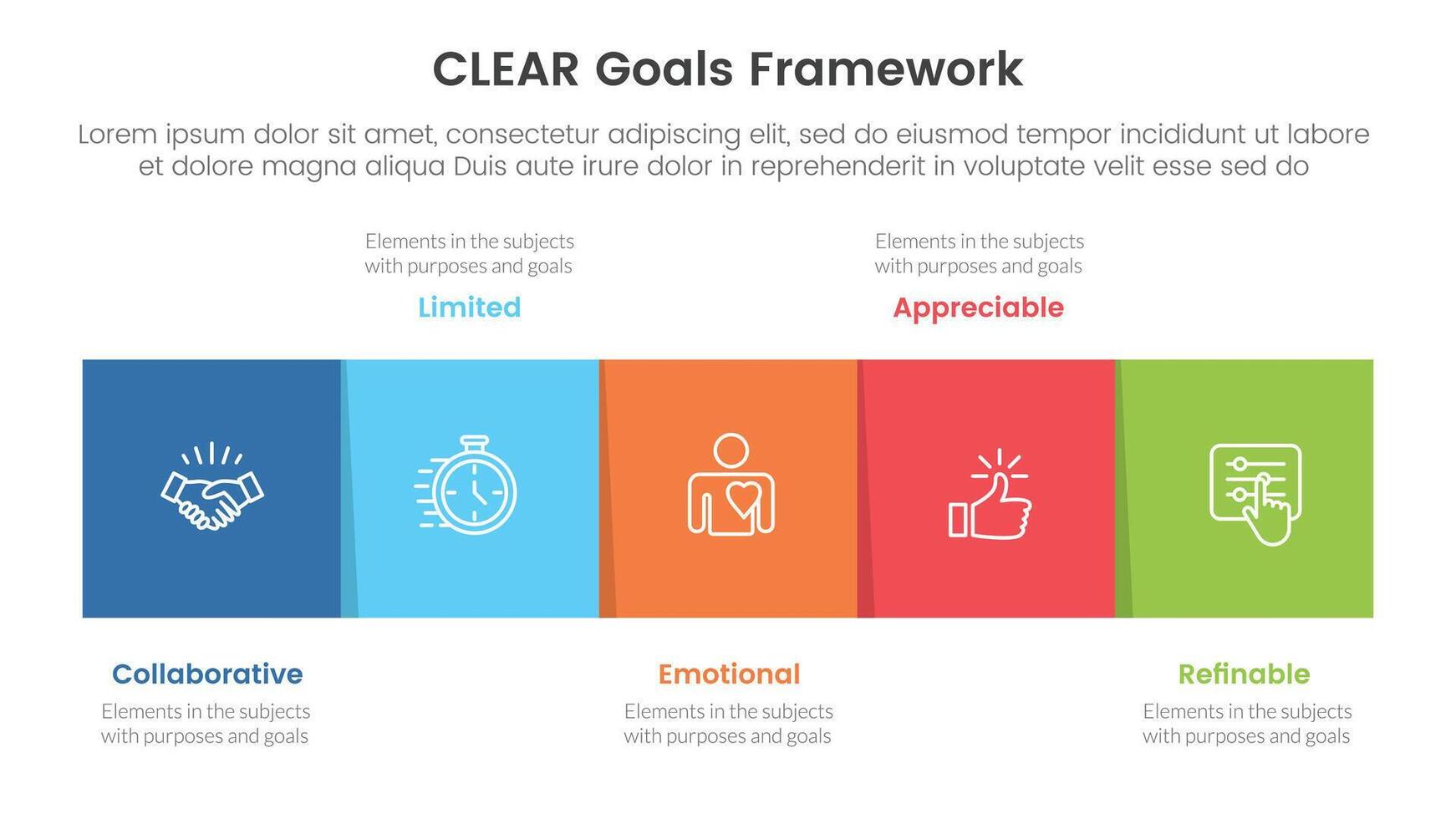 CLEAR Goals Framework

Lorem ipsum dolor sit amet, consectetur adipiscing elit, sed do eiusmod tempor incididunt ut labore et dolore magna aliqua Duis aute irure dolor in reprehenderit in voluptate velit esse sed do

Elements in the subjects with purposes and goals

Limited

Elements in the subjects with purposes and goals

Appreciable

Collaborative

Elements in the subjects with purposes and goals

Emotional

Elements in the subjects with purposes and goals

Refinable

Elements in the subjects with purposes and goals